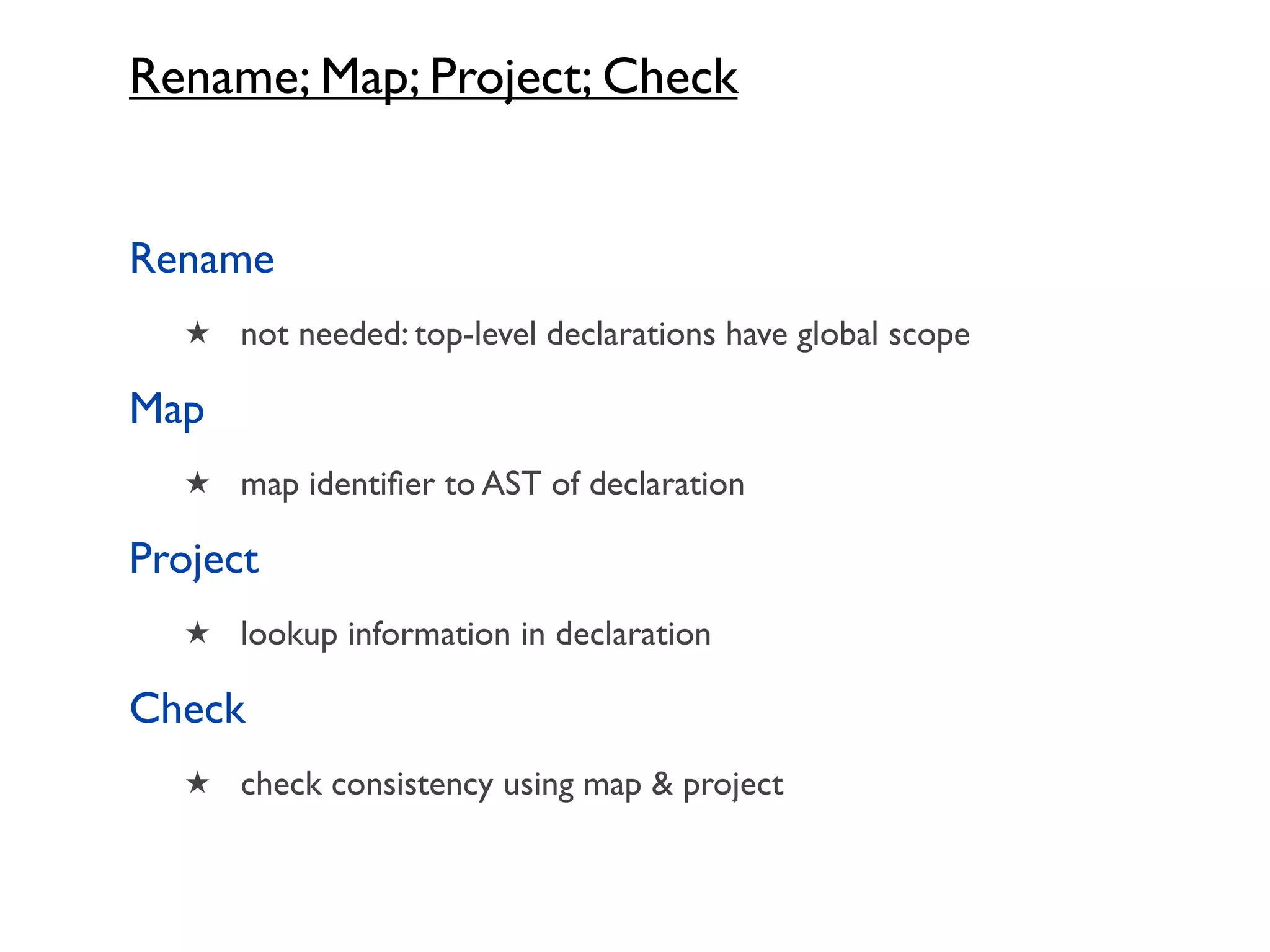 Rename; Map; Project; Check

Rename

★ not needed: top-level declarations have global scope

Map

★ map identifier to AST of declaration

Project

★ lookup information in declaration

Check

★ check consistency using map & project